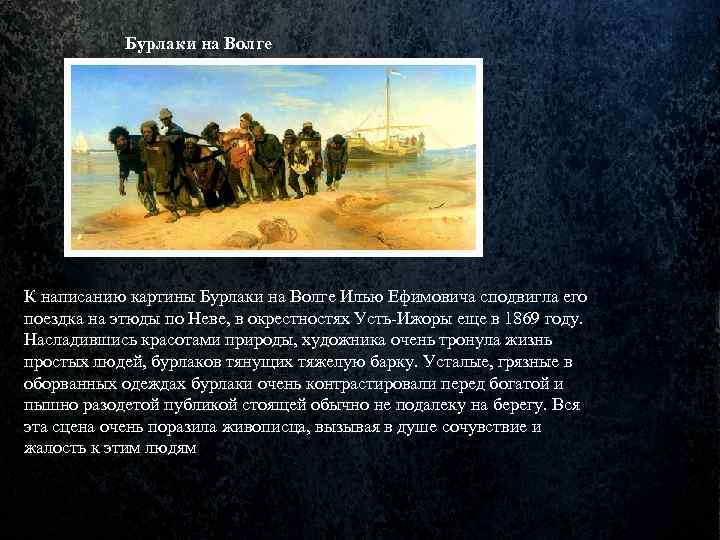 Бурлаки на Волге

К написанию картины Бурлаки на Волге Илью Ефимовича сподвигла его поездка на этюды по Неве, в окрестностях Усть-Ижоры еще в 1869 году. Насладившись красотами природы, художника очень тронула жизнь простых людей, бурлаков тянущих тяжелую барку. Усталые, грязные в оборванных одеждах бурлаки очень контрастировали перед богатой и пышно разодетой публикой стоящей обычно не подалеку на берегу. Вся эта сцена очень поразила живописца, вызывая в душе сочувствие и жалость к этим людям